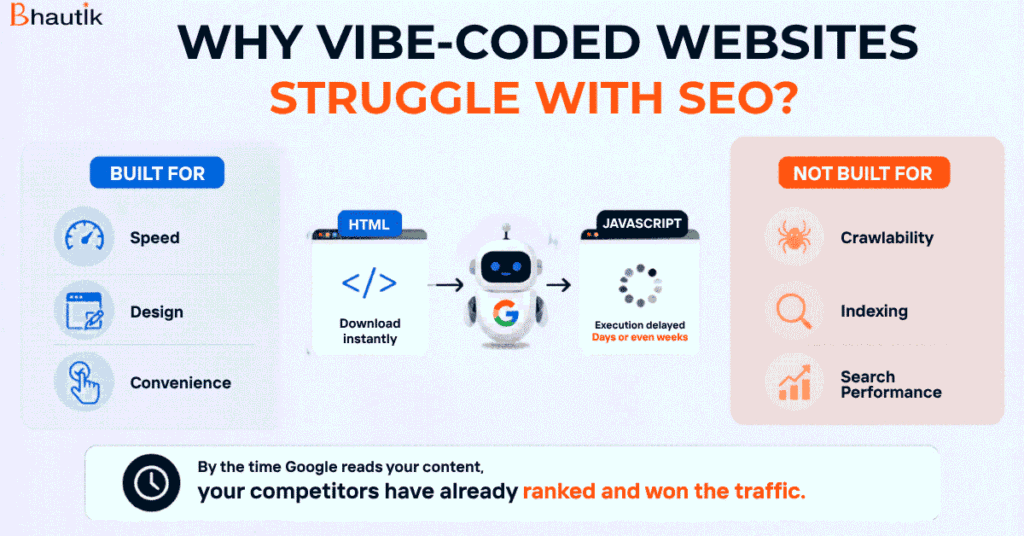 Bhautik

WHY VIBE-CODED WEBSITES
STRUGGLE WITH SEO?

BUILT FOR

Speed

Design

Convenience

HTML

</>

Download instantly

G

JAVASCRIPT

Execution delayed
Days or even weeks

NOT BUILT FOR

Crawlability

Indexing

Search Performance

By the time Google reads your content,
your competitors have already ranked and won the traffic.